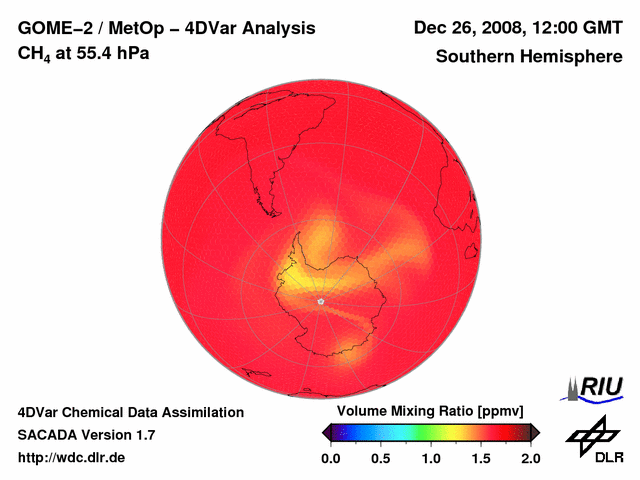 GOME–2 / MetOp – 4DVar Analysis
$CH_4$ at 55.4 hPa

Dec 26, 2008, 12:00 GMT
Southern Hemisphere

4DVar Chemical Data Assimilation
SACADA Version 1.7
http://wdc.dlr.de

Volume Mixing Ratio [ppmv]
0.0 0.5 1.0 1.5 2.0

RIU

DLR